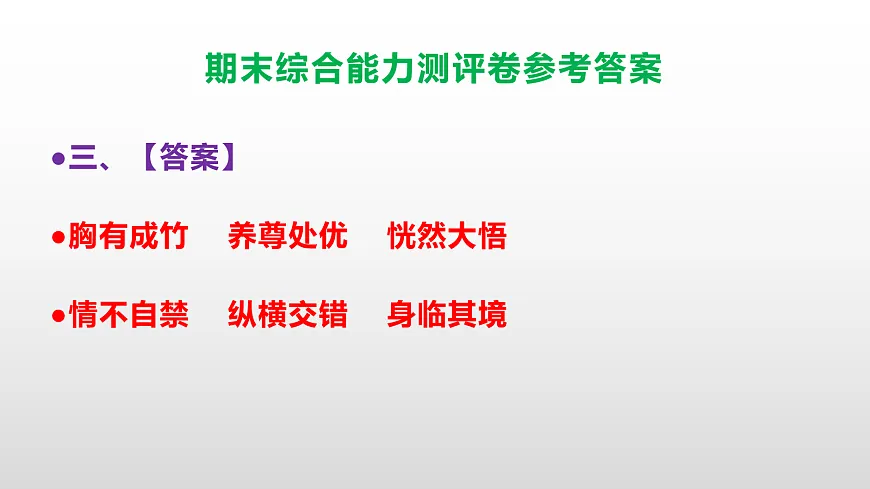 期末综合能力测评卷参考答案

•三、【答案】

•胸有成竹　养尊处优　恍然大悟

•情不自禁　纵横交错　身临其境